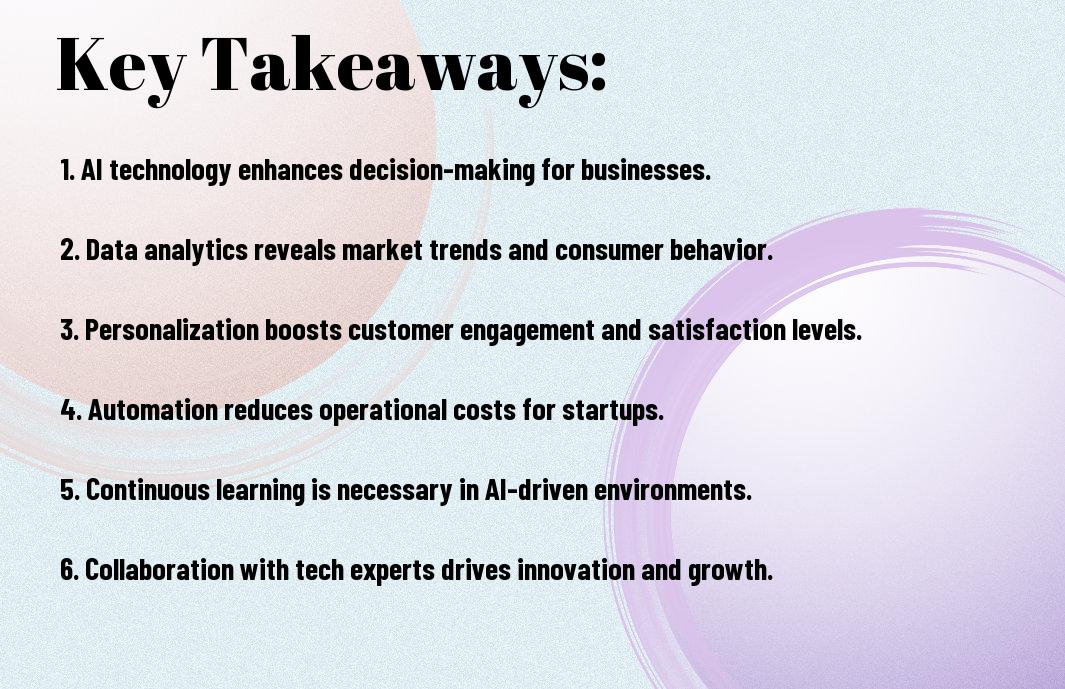 Key Takeaways:

1. AI technology enhances decision-making for businesses.

2. Data analytics reveals market trends and consumer behavior.

3. Personalization boosts customer engagement and satisfaction levels.

4. Automation reduces operational costs for startups.

5. Continuous learning is necessary in AI-driven environments.

6. Collaboration with tech experts drives innovation and growth.